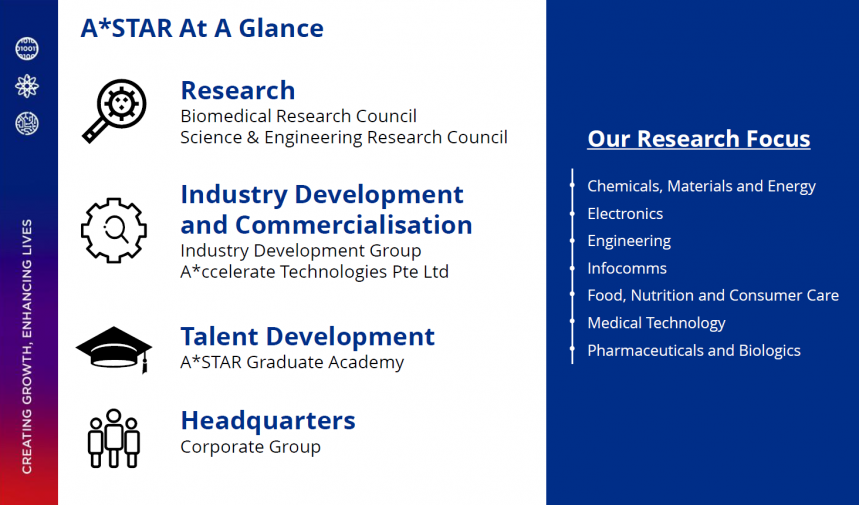 CREATING GROWTH, ENHANCING LIVES

A*STAR At A Glance

Research
Biomedical Research Council
Science & Engineering Research Council

Industry Development and Commercialisation
Industry Development Group
A*ccelerate Technologies Pte Ltd

Talent Development
A*STAR Graduate Academy

Headquarters
Corporate Group

Our Research Focus

Chemicals, Materials and Energy
Electronics
Engineering
Infocomms
Food, Nutrition and Consumer Care
Medical Technology
Pharmaceuticals and Biologics